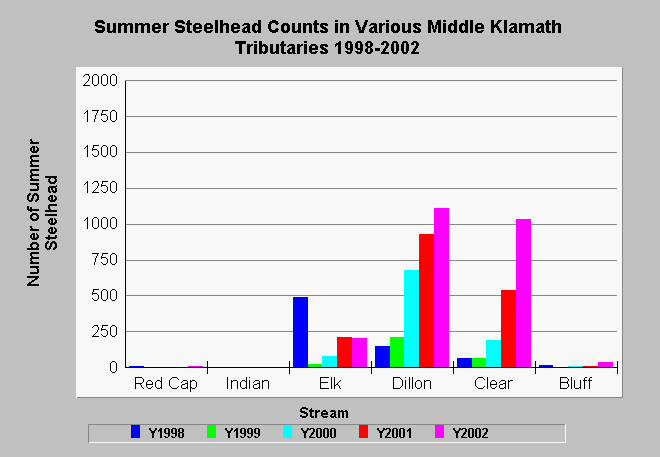 Summer Steelhead Counts in Various Middle Klamath Tributaries 1998-2002

Number of Summer Steelhead

2000
1750
1500
1250
1000
750
500
250
0

Red Cap
Indian
Elk
Dillon
Clear
Bluff

Stream

Y1998
Y1999
Y2000
Y2001
Y2002